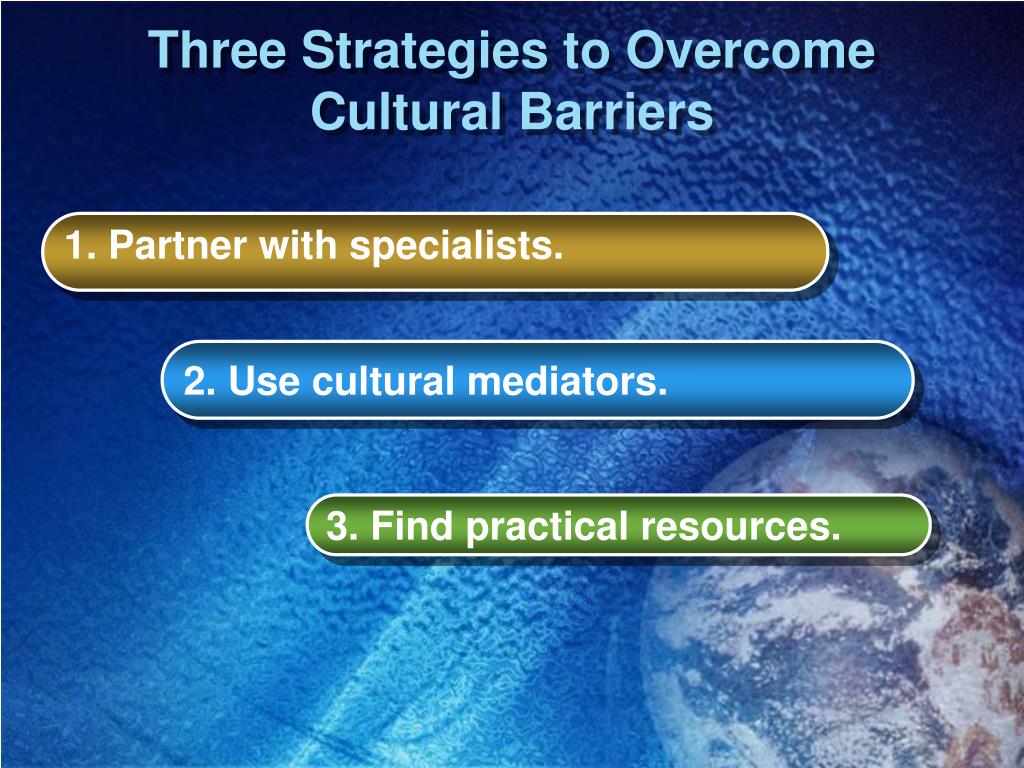 Three Strategies to Overcome Cultural Barriers

1. Partner with specialists.

2. Use cultural mediators.

3. Find practical resources.